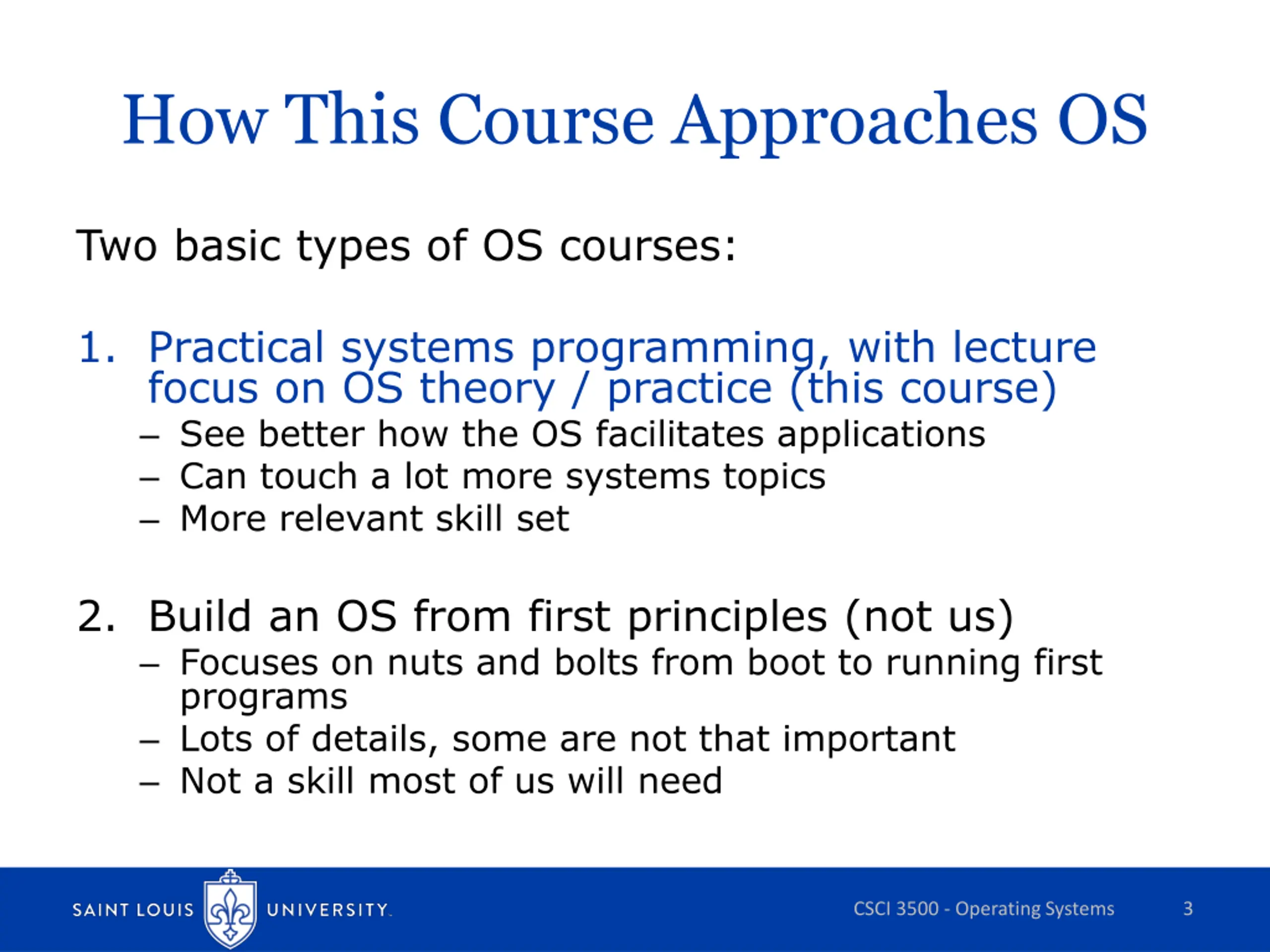 How This Course Approaches OS

Two basic types of OS courses:

1. Practical systems programming, with lecture focus on OS theory / practice (this course)
– See better how the OS facilitates applications
– Can touch a lot more systems topics
– More relevant skill set

2. Build an OS from first principles (not us)
– Focuses on nuts and bolts from boot to running first programs
– Lots of details, some are not that important
– Not a skill most of us will need

SAINT LOUIS UNIVERSITY.

CSCI 3500 - Operating Systems

3